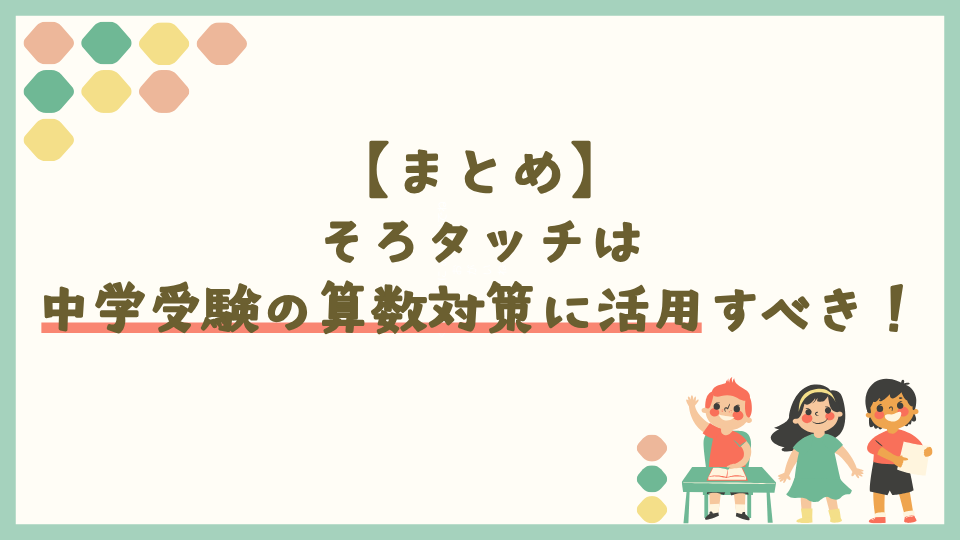 【まとめ】
そろタッチは
中学受験の算数対策に活用すべき！